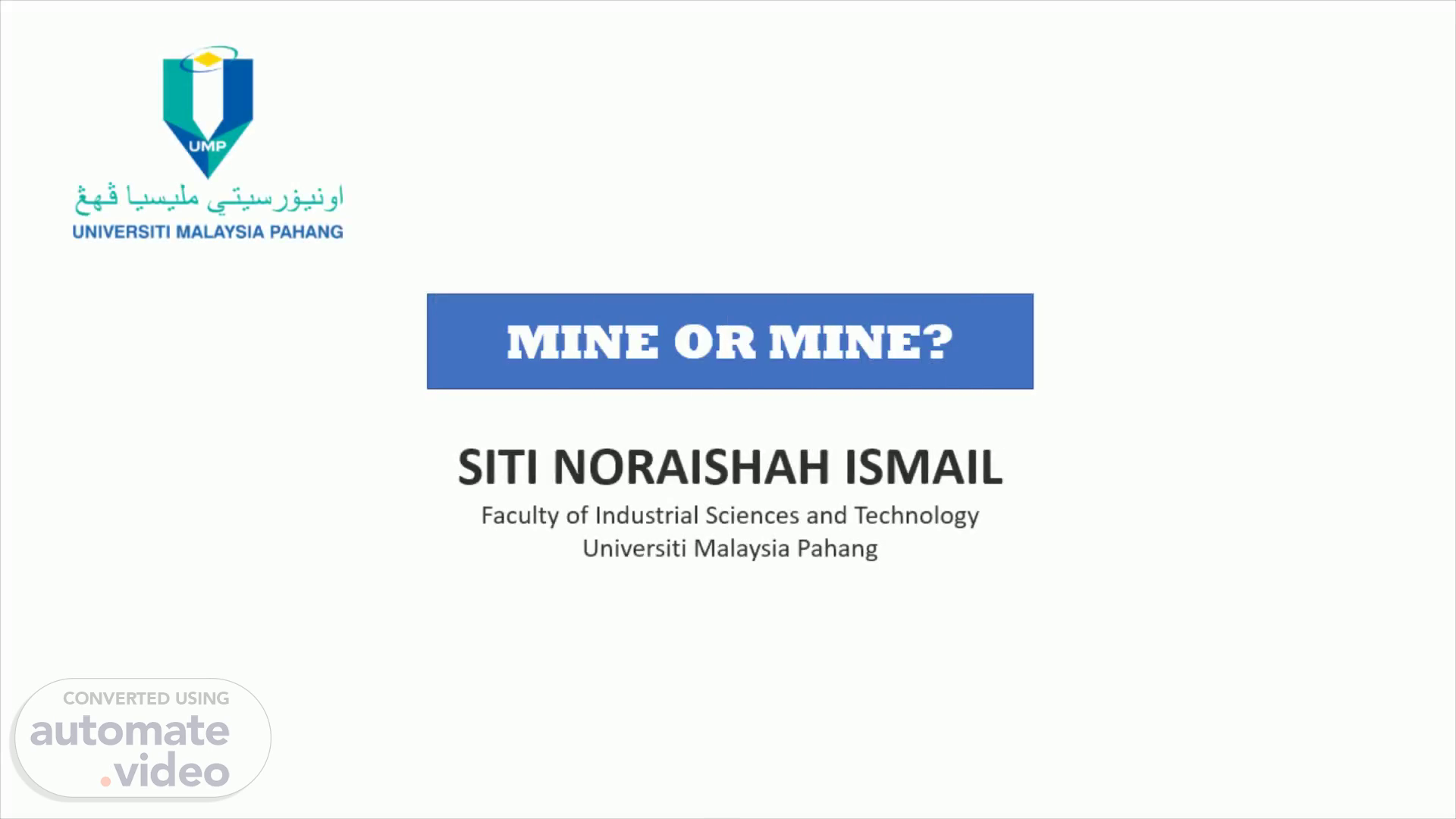 UMP

اونيۏرسيتي مليسيا ڤهڠ

UNIVERSITI MALAYSIA PAHANG

MINE OR MINE?

SITI NORAISHAH ISMAIL

Faculty of Industrial Sciences and Technology
Universiti Malaysia Pahang

CONVERTED USING
automate.video